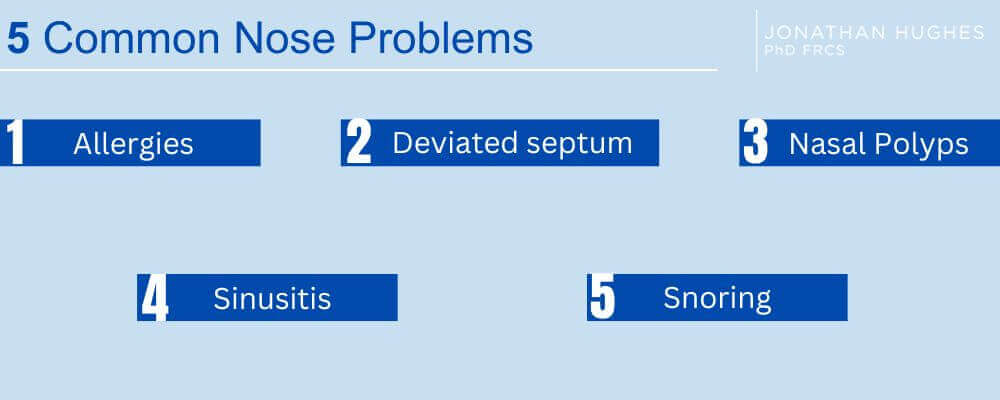 5 Common Nose Problems

JONATHAN HUGHES
PhD FRCS

1 Allergies

2 Deviated septum

3 Nasal Polyps

4 Sinusitis

5 Snoring